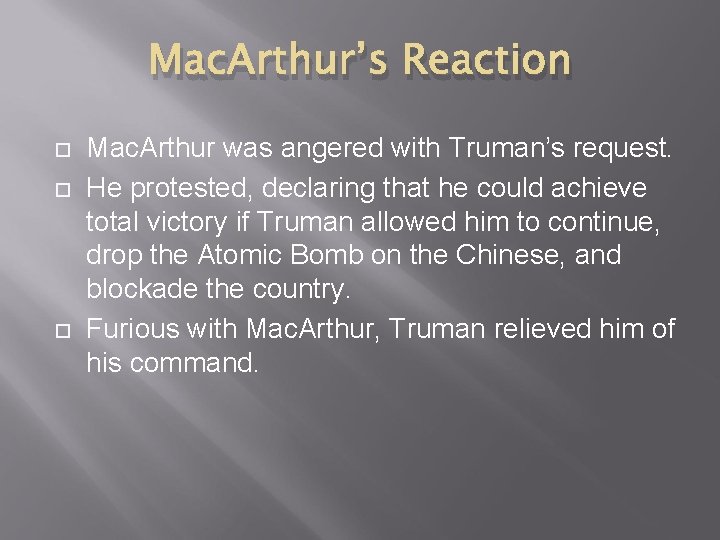 MacArthur's Reaction

MacArthur was angered with Truman's request.

He protested, declaring that he could achieve total victory if Truman allowed him to continue, drop the Atomic Bomb on the Chinese, and blockade the country.

Furious with MacArthur, Truman relieved him of his command.